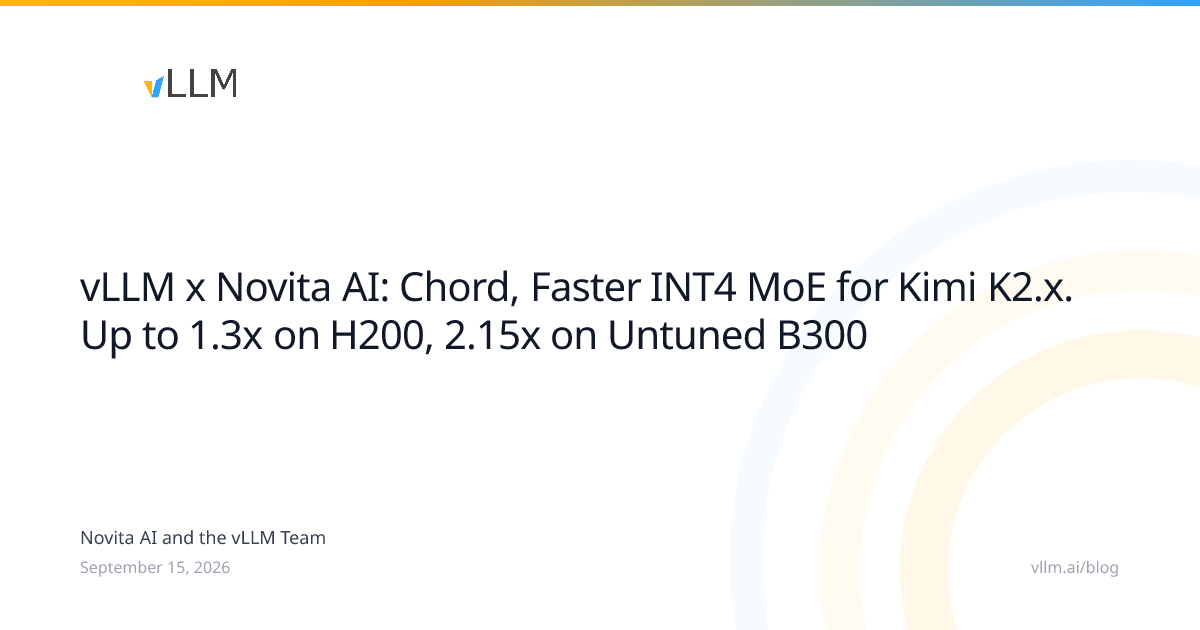 vLLM

vLLM x Novita AI: Chord, Faster INT4 MoE for Kimi K2.x. Up to 1.3x on H200, 2.15x on Untuned B300

Novita AI and the vLLM Team

September 15, 2026

vllm.ai/blog